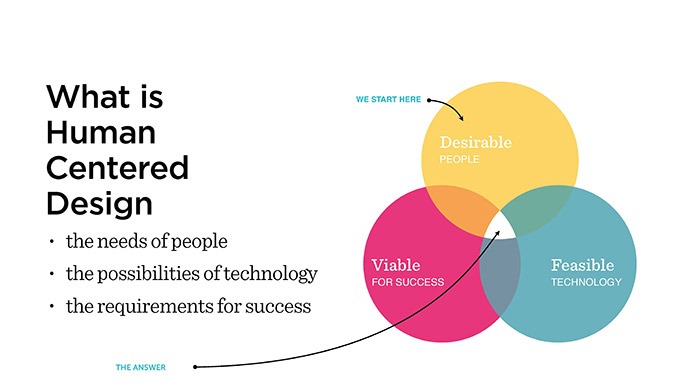 What is Human Centered Design

• the needs of people
• the possibilities of technology
• the requirements for success

WE START HERE

Desirable
PEOPLE

Viable
FOR SUCCESS

Feasible
TECHNOLOGY

THE ANSWER